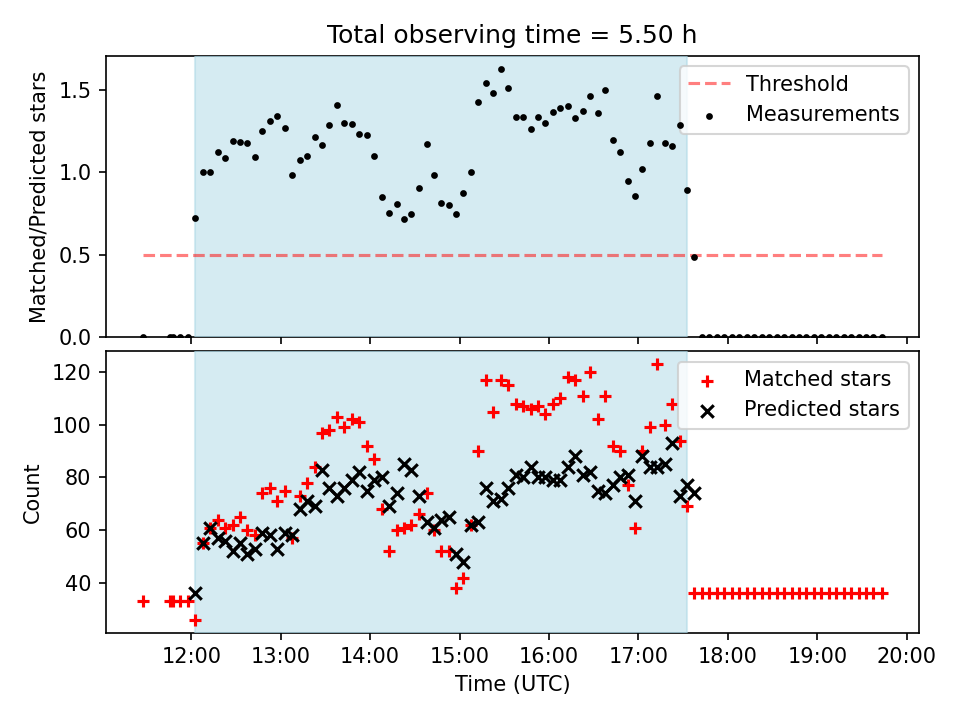 Total observing time = 5.50 h

Matched/Predicted stars

1.5
1.0
0.5
0.0

Threshold
Measurements

Count

120
100
80
60
40

Matched stars
Predicted stars

12:00 13:00 14:00 15:00 16:00 17:00 18:00 19:00 20:00
Time (UTC)